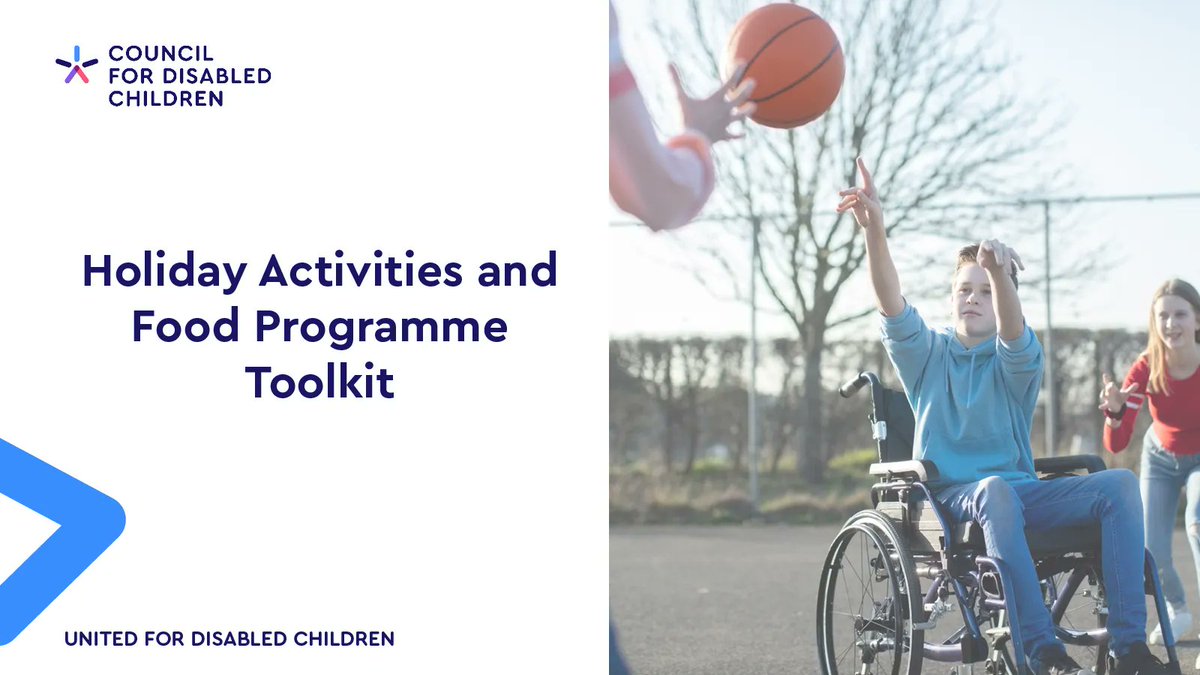 COUNCIL FOR DISABLED CHILDREN

Holiday Activities and Food Programme Toolkit

UNITED FOR DISABLED CHILDREN